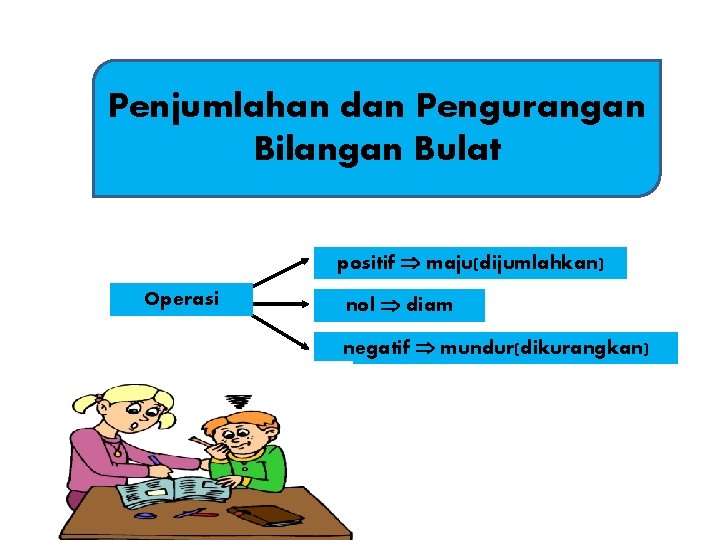 Penjumlahan dan Pengurangan Bilangan Bulat

Operasi

positif $\Rightarrow$ maju(dijumlahkan)

nol $\Rightarrow$ diam

negatif $\Rightarrow$ mundur(dikurangkan)